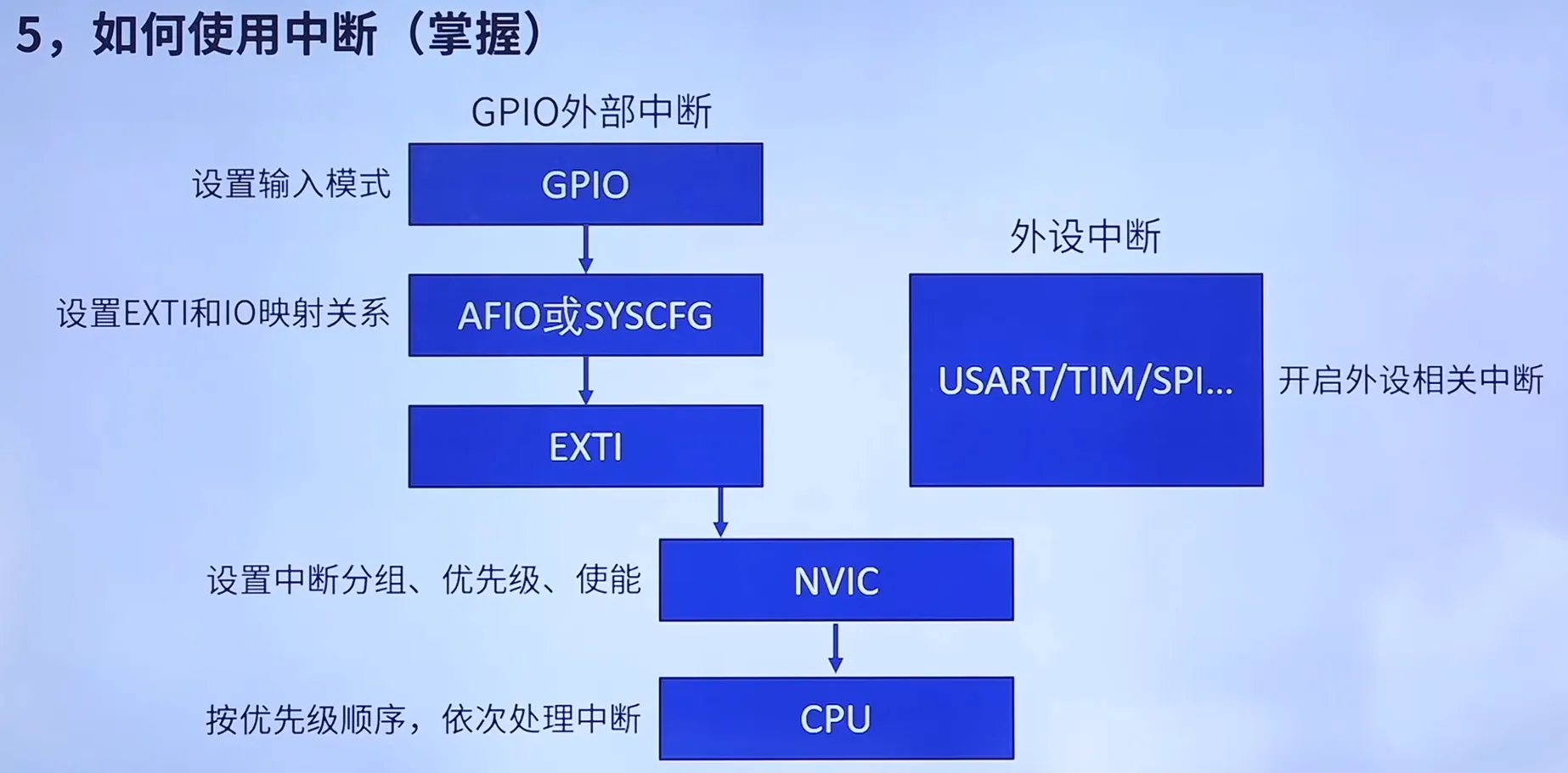 5，如何使用中断（掌握）

GPIO外部中断

设置输入模式

GPIO

设置EXTI和IO映射关系

AFIO或SYSCFG

EXTI

外设中断

USART/TIM/SPI...

开启外设相关中断

设置中断分组、优先级、使能

NVIC

按优先级顺序，依次处理中断

CPU